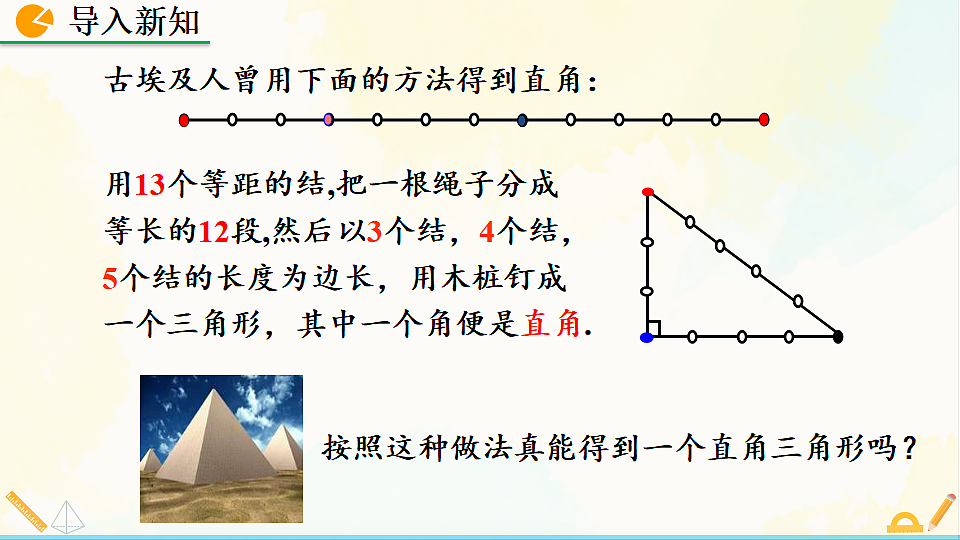 导入新知

古埃及人曾用下面的方法得到直角：

用13个等距的结,把一根绳子分成等长的12段,然后以3个结，4个结，5个结的长度为边长，用木桩钉成一个三角形，其中一个角便是直角.

按照这种做法真能得到一个直角三角形吗？